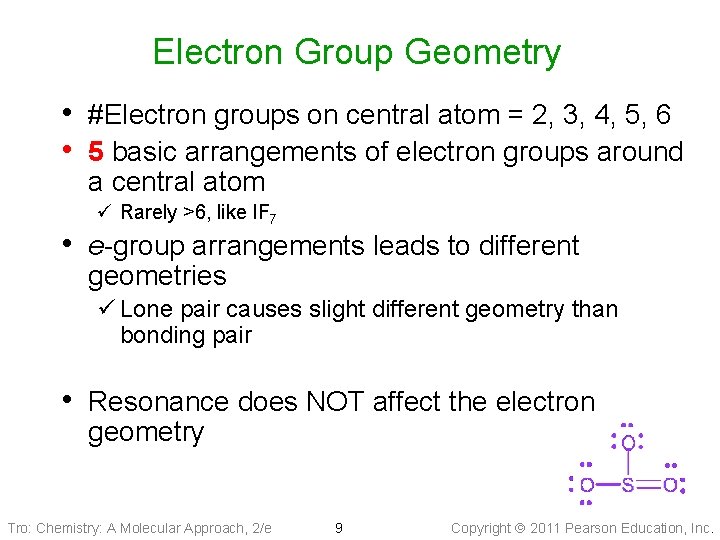 Electron Group Geometry

• #Electron groups on central atom = 2, 3, 4, 5, 6
• 5 basic arrangements of electron groups around a central atom
✓ Rarely >6, like $IF_7$
• e-group arrangements leads to different geometries
✓ Lone pair causes slight different geometry than bonding pair

• Resonance does NOT affect the electron geometry

O
O—S═O

Tro: Chemistry: A Molecular Approach, 2/e 9 Copyright © 2011 Pearson Education, Inc.